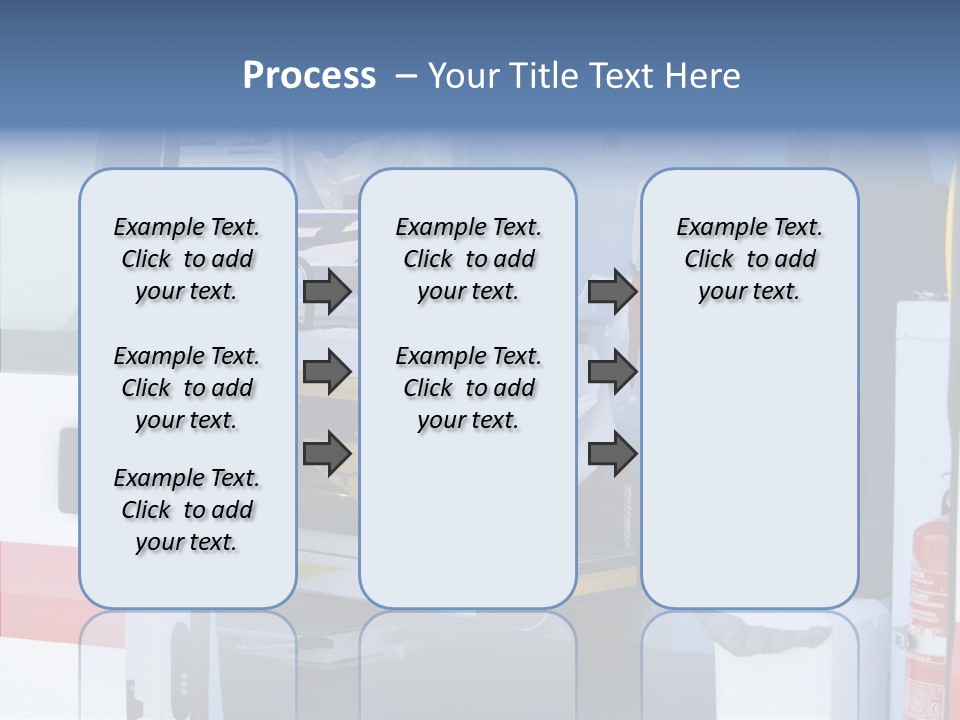 Process – Your Title Text Here

Example Text. Click to add your text.

Example Text. Click to add your text.

Example Text. Click to add your text.

Example Text. Click to add your text.

Example Text. Click to add your text.

Example Text. Click to add your text.